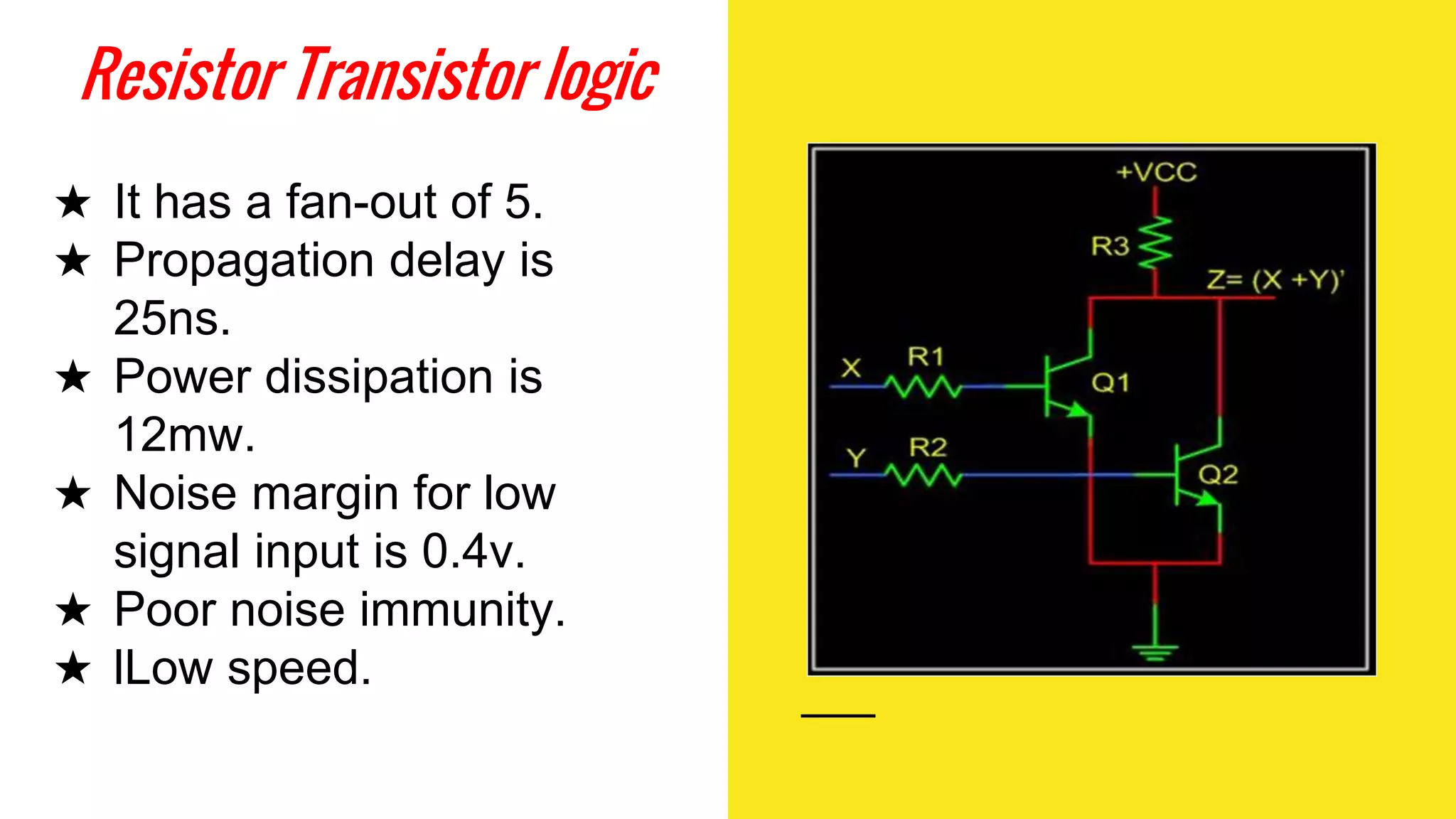 Resistor Transistor logic

★ It has a fan-out of 5.
★ Propagation delay is 25ns.
★ Power dissipation is 12mw.
★ Noise margin for low signal input is 0.4v.
★ Poor noise immunity.
★ lLow speed.

+VCC
R3
Z= (X +Y)'
X
R1
Q1
Y
R2
Q2